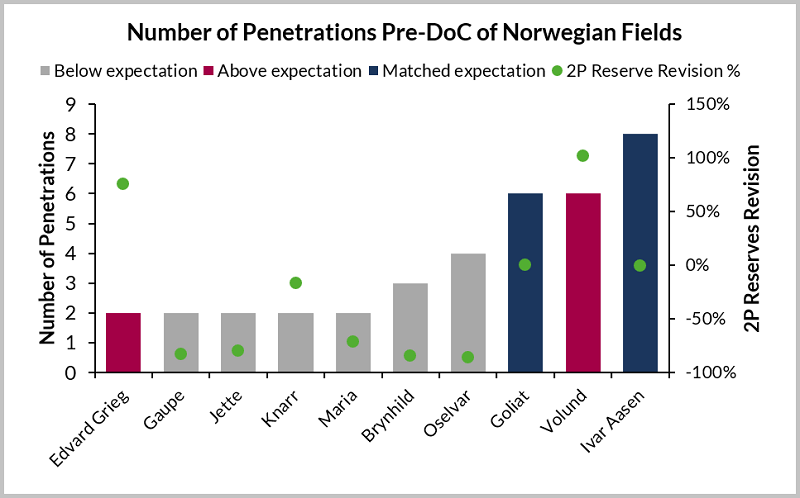 Number of Penetrations Pre-DoC of Norwegian Fields

Below expectation  Above expectation  Matched expectation  2P Reserve Revision %

Number of Penetrations

9
8
7
6
5
4
3
2
1
0

2P Reserves Revision

150%
100%
50%
0%
-50%
-100%

Edvard Grieg
Gaupe
Jette
Knarr
Maria
Brynhild
Oselvar
Goliat
Volund
Ivar Aasen